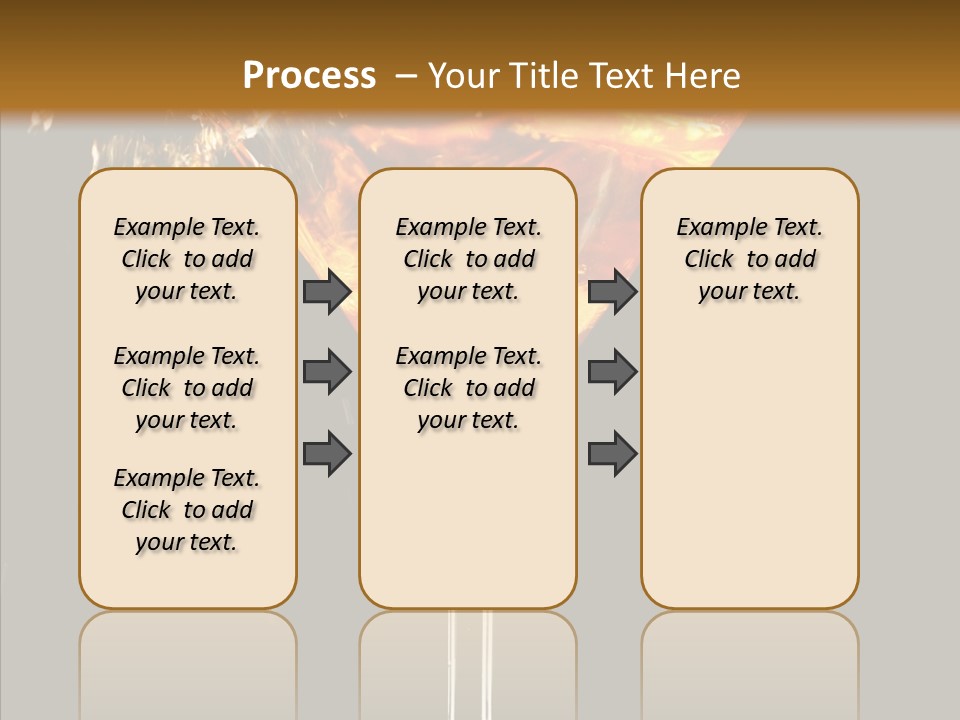 Process – Your Title Text Here

Example Text. Click to add your text.

Example Text. Click to add your text.

Example Text. Click to add your text.

Example Text. Click to add your text.

Example Text. Click to add your text.

Example Text. Click to add your text.